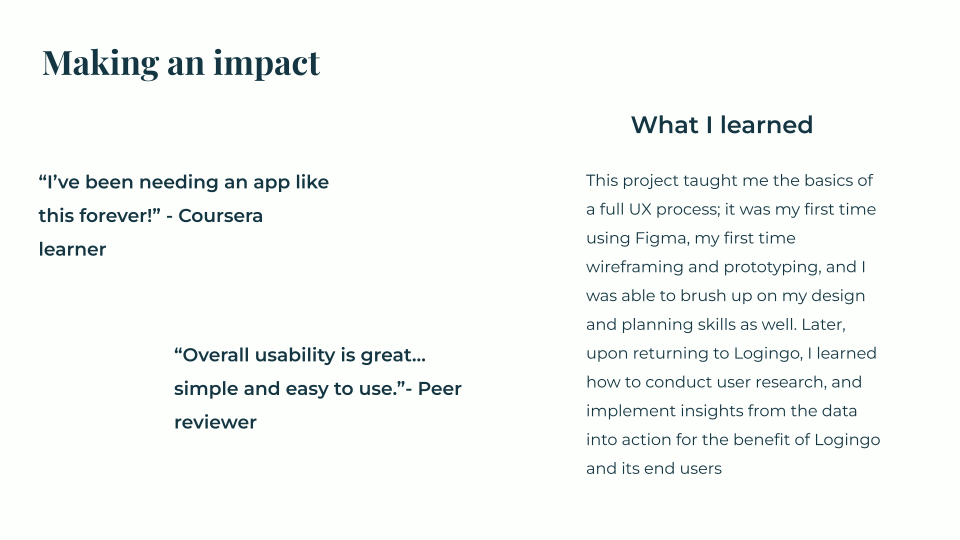 Making an impact

“I’ve been needing an app like this forever!” - Coursera learner

“Overall usability is great... simple and easy to use.”- Peer reviewer

What I learned

This project taught me the basics of a full UX process; it was my first time using Figma, my first time wireframing and prototyping, and I was able to brush up on my design and planning skills as well. Later, upon returning to Logingo, I learned how to conduct user research, and implement insights from the data into action for the benefit of Logingo and its end users